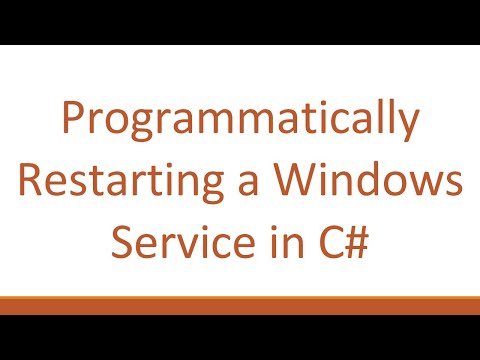 Programmatically Restarting a Windows Service in C#